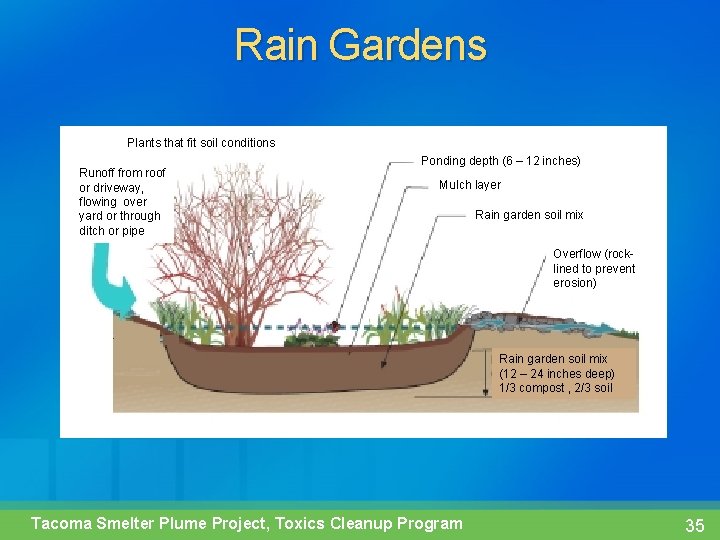 Rain Gardens

Plants that fit soil conditions

Runoff from roof or driveway, flowing over yard or through ditch or pipe

Ponding depth (6 – 12 inches)

Mulch layer

Rain garden soil mix

Overflow (rock-lined to prevent erosion)

Rain garden soil mix (12 – 24 inches deep) 1/3 compost , 2/3 soil

Tacoma Smelter Plume Project, Toxics Cleanup Program

35